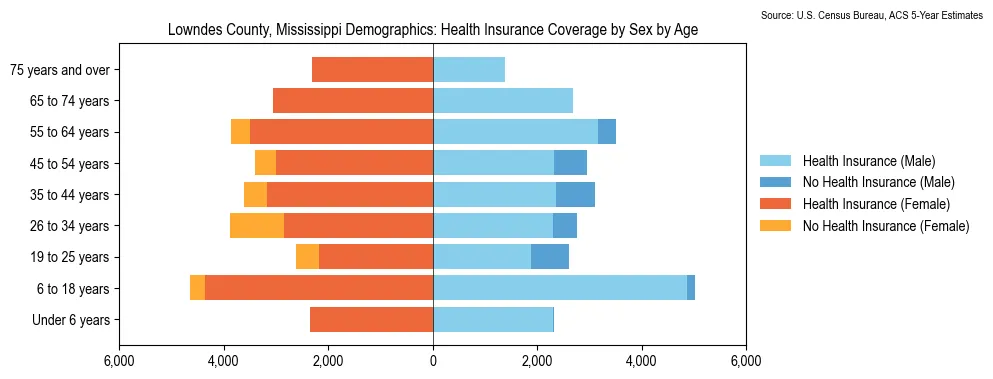 Source: U.S. Census Bureau, ACS 5-Year Estimates

Lowndes County, Mississippi Demographics: Health Insurance Coverage by Sex by Age

75 years and over
65 to 74 years
55 to 64 years
45 to 54 years
35 to 44 years
26 to 34 years
19 to 25 years
6 to 18 years
Under 6 years

6,000
4,000
2,000
0
2,000
4,000
6,000

Health Insurance (Male)
No Health Insurance (Male)
Health Insurance (Female)
No Health Insurance (Female)